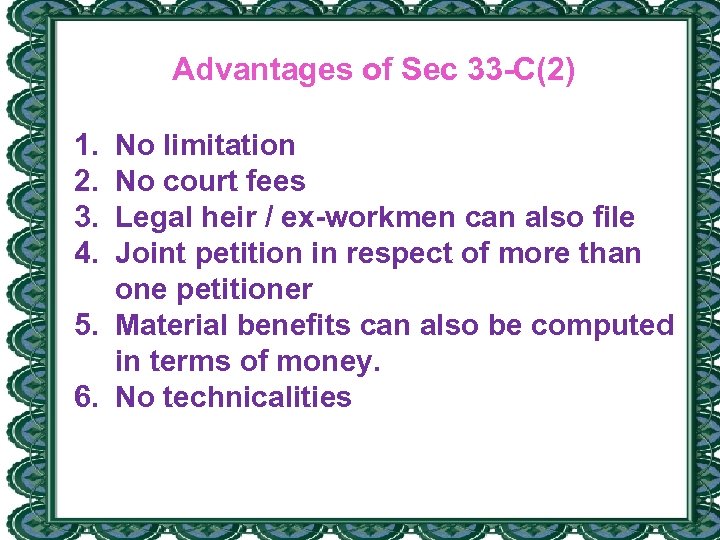 Advantages of Sec 33-C(2)

1. No limitation
2. No court fees
3. Legal heir / ex-workmen can also file
4. Joint petition in respect of more than one petitioner
5. Material benefits can also be computed in terms of money.
6. No technicalities